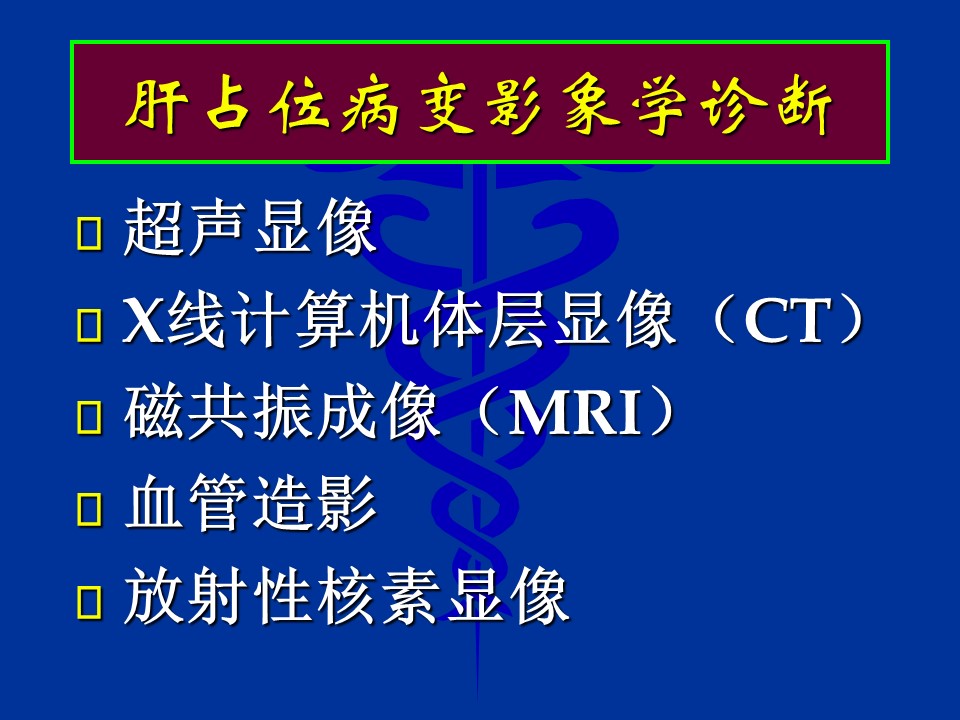 肝占位病变影象学诊断

超声显像

X线计算机体层显像（CT）

磁共振成像（MRI）

血管造影

放射性核素显像